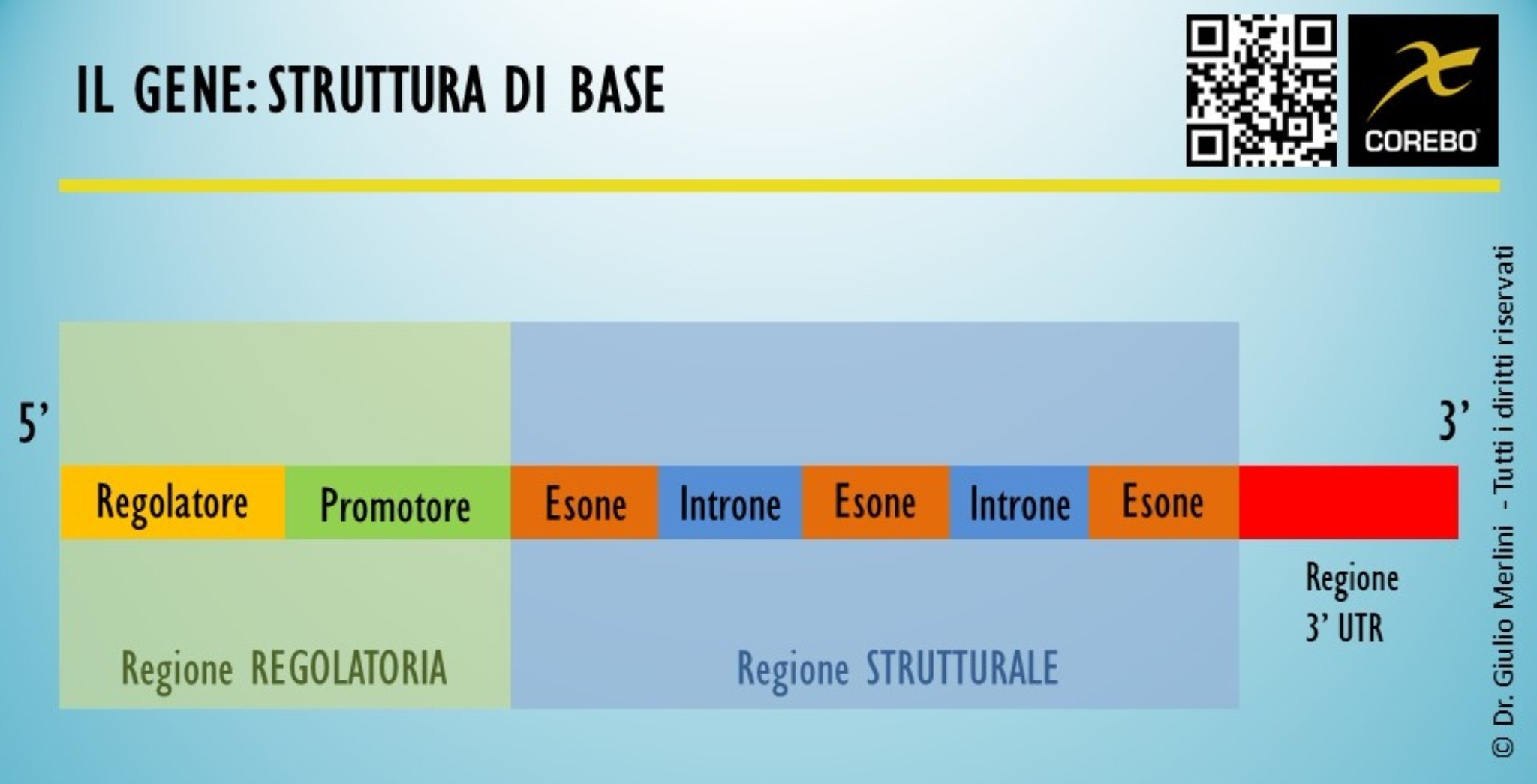 IL GENE: STRUTTURA DI BASE

COREBO

5'

3'

Regolatore

Promotore

Esone

Introne

Esone

Introne

Esone

Regione 3' UTR

Regione REGOLATORIA

Regione STRUTTURALE

© Dr. Giulio Merlini - Tutti i diritti riservati